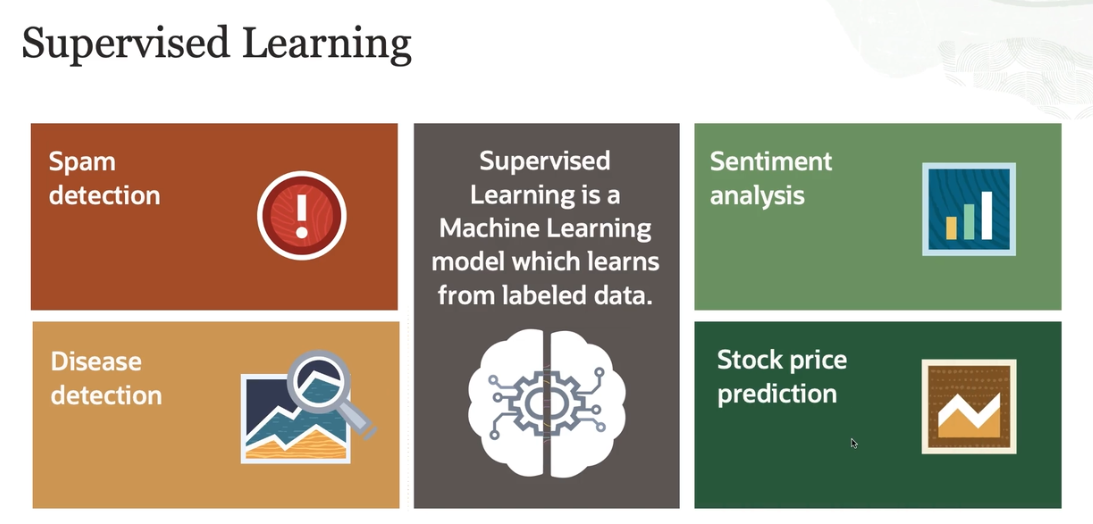 Supervised Learning

Spam detection

Disease detection

Supervised Learning is a Machine Learning model which learns from labeled data.

Sentiment analysis

Stock price prediction